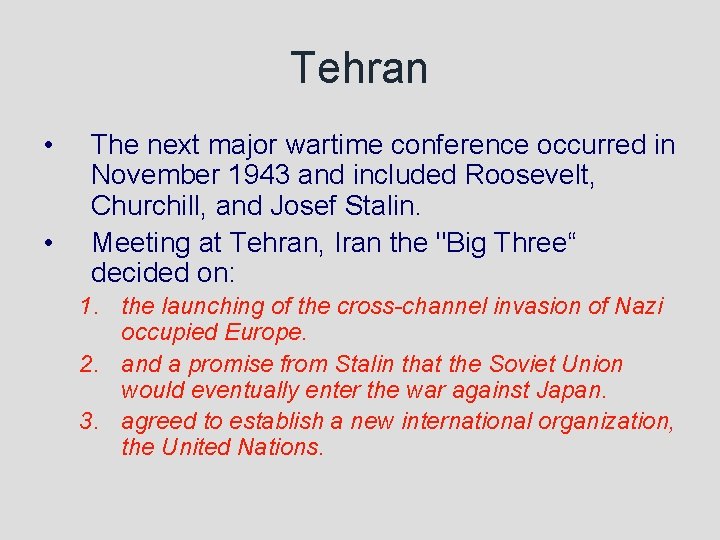 Tehran

• The next major wartime conference occurred in November 1943 and included Roosevelt, Churchill, and Josef Stalin.

• Meeting at Tehran, Iran the "Big Three“ decided on:

1. the launching of the cross-channel invasion of Nazi occupied Europe.
2. and a promise from Stalin that the Soviet Union would eventually enter the war against Japan.
3. agreed to establish a new international organization, the United Nations.